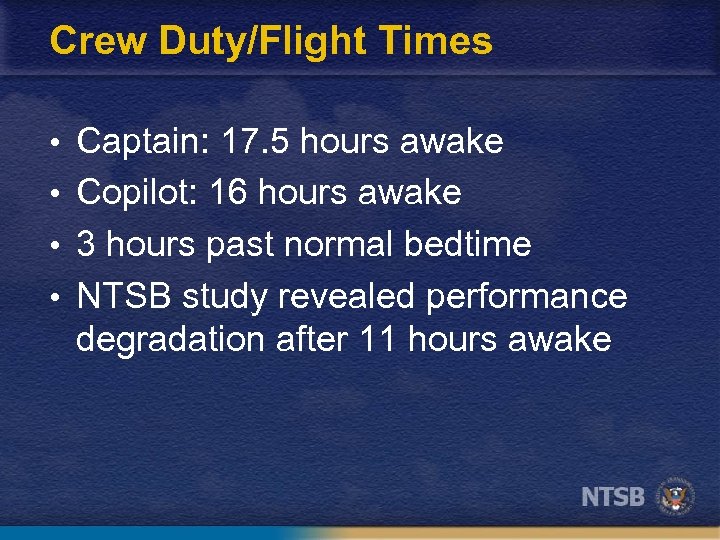 Crew Duty/Flight Times

• Captain: 17.5 hours awake
• Copilot: 16 hours awake
• 3 hours past normal bedtime
• NTSB study revealed performance degradation after 11 hours awake

NTSB